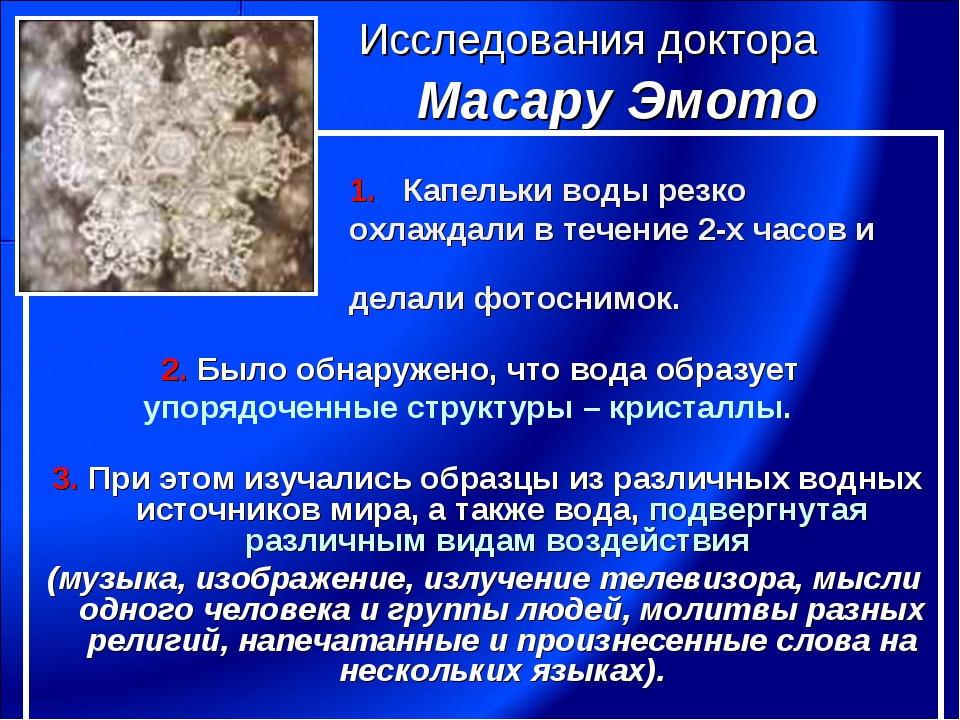 Исследования доктора

Масару Эмото

1. Капельки воды резко охлаждали в течение 2-х часов и

делали фотоснимок.

2. Было обнаружено, что вода образует упорядоченные структуры – кристаллы.

3. При этом изучались образцы из различных водных источников мира, а также вода, подвергнутая различным видам воздействия

(музыка, изображение, излучение телевизора, мысли одного человека и группы людей, молитвы разных религий, напечатанные и произнесенные слова на нескольких языках).